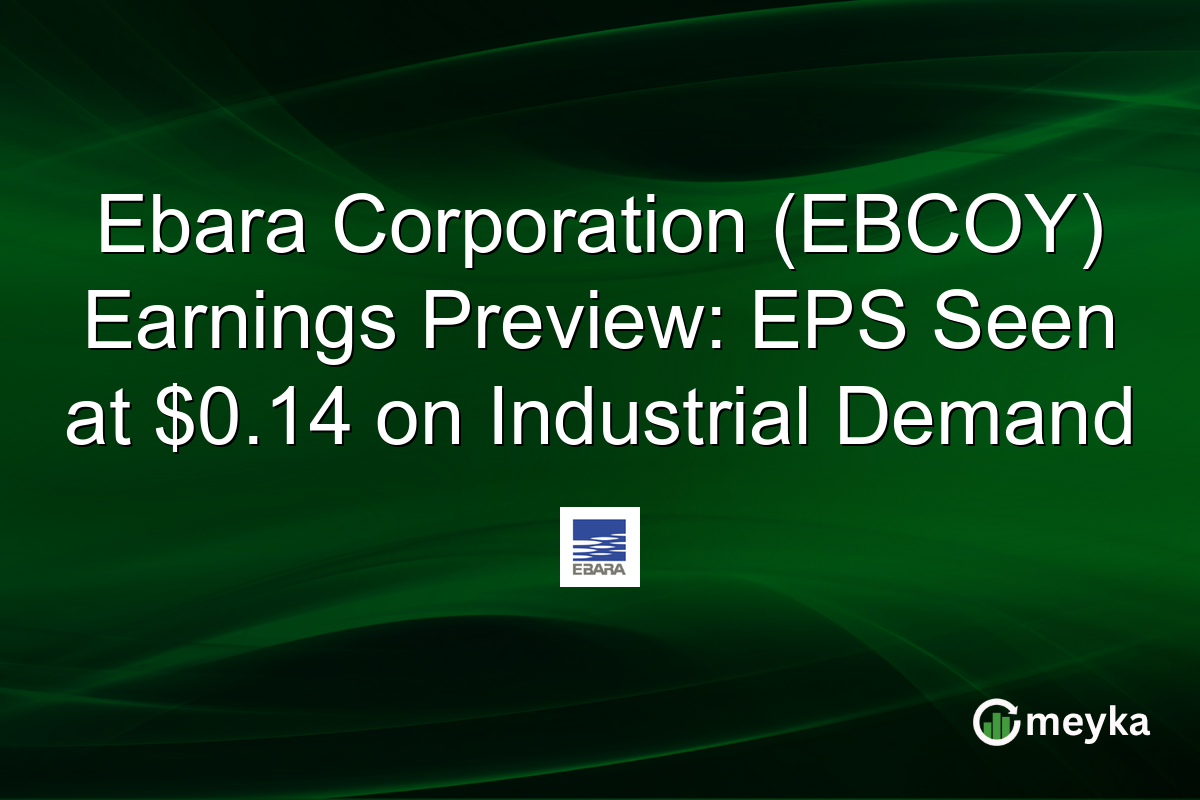 Ebara Corporation (EBCOY) Earnings Preview: EPS Seen at \$0.14 on Industrial Demand

EBARA

meyka